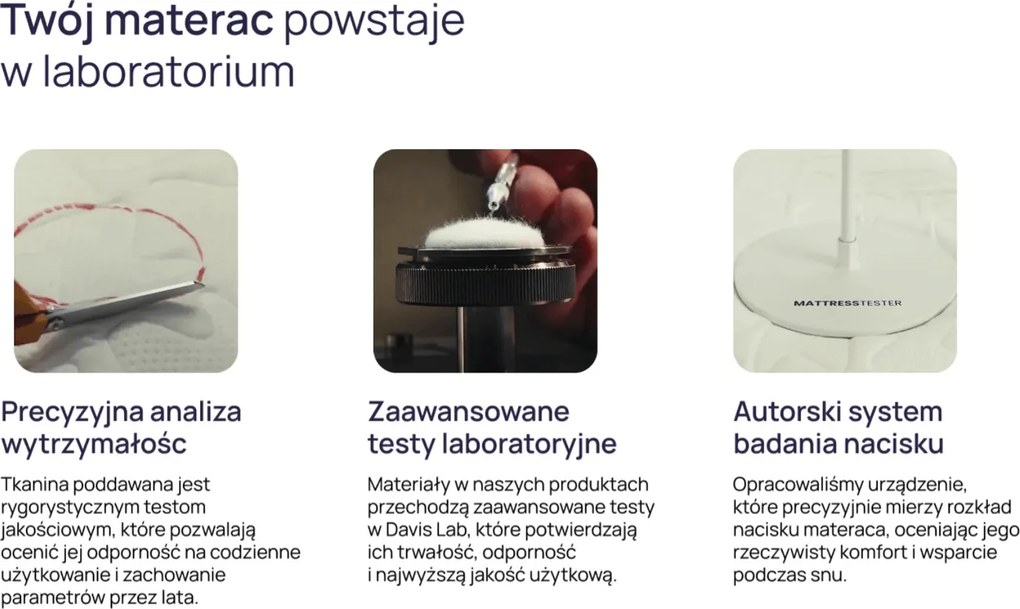 Twój materac powstaje w laboratorium

MATTRESSTESTER

Precyzyjna analiza wytrzymałośc

Tkanina poddawana jest rygorystycznym testom jakościowym, które pozwalają ocenić jej odporność na codzienne użytkowanie i zachowanie parametrów przez lata.

Zaawansowane testy laboratoryjne

Materiały w naszych produktach przechodzą zaawansowane testy w Davis Lab, które potwierdzają ich trwałość, odporność i najwyższą jakość użytkową.

Autorski system badania nacisku

Opracowaliśmy urządzenie, które precyzyjnie mierzy rozkład nacisku materaca, oceniając jego rzeczywisty komfort i wsparcie podczas snu.